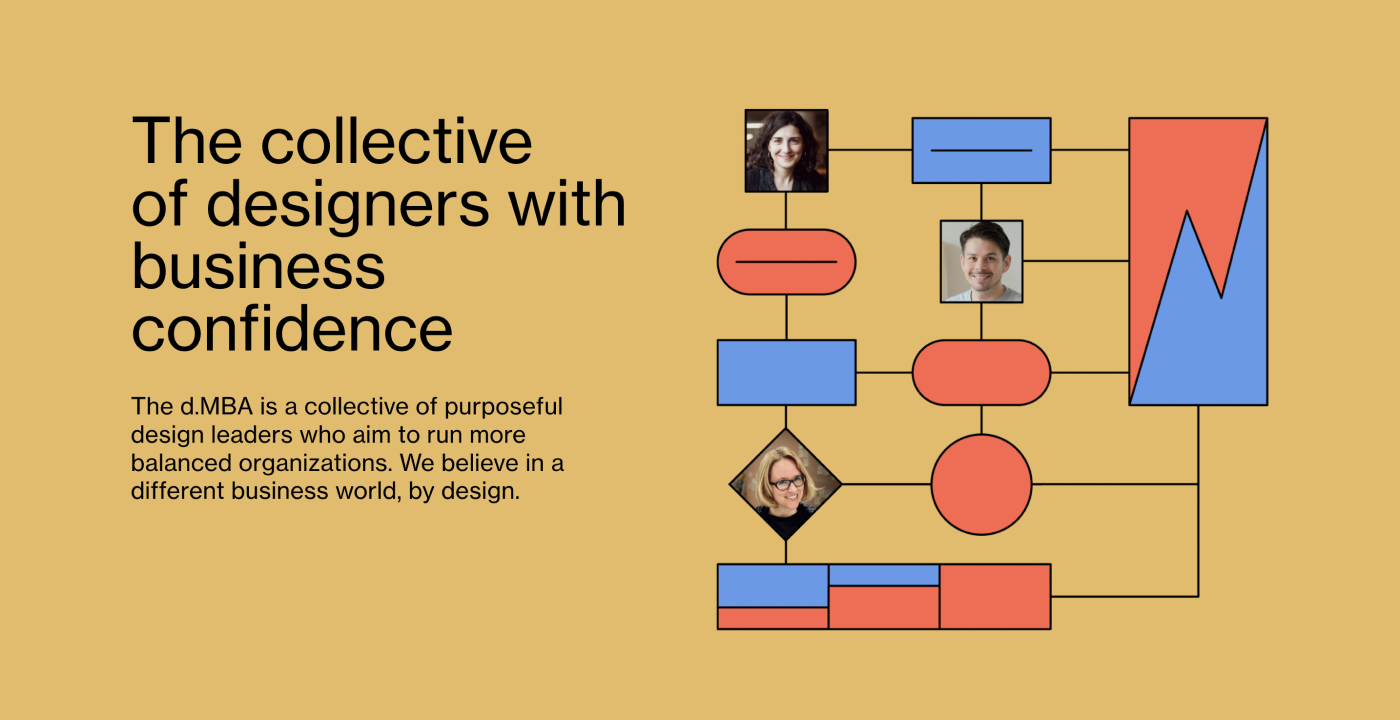 The collective of designers with business confidence

The d.MBA is a collective of purposeful design leaders who aim to run more balanced organizations. We believe in a different business world, by design.